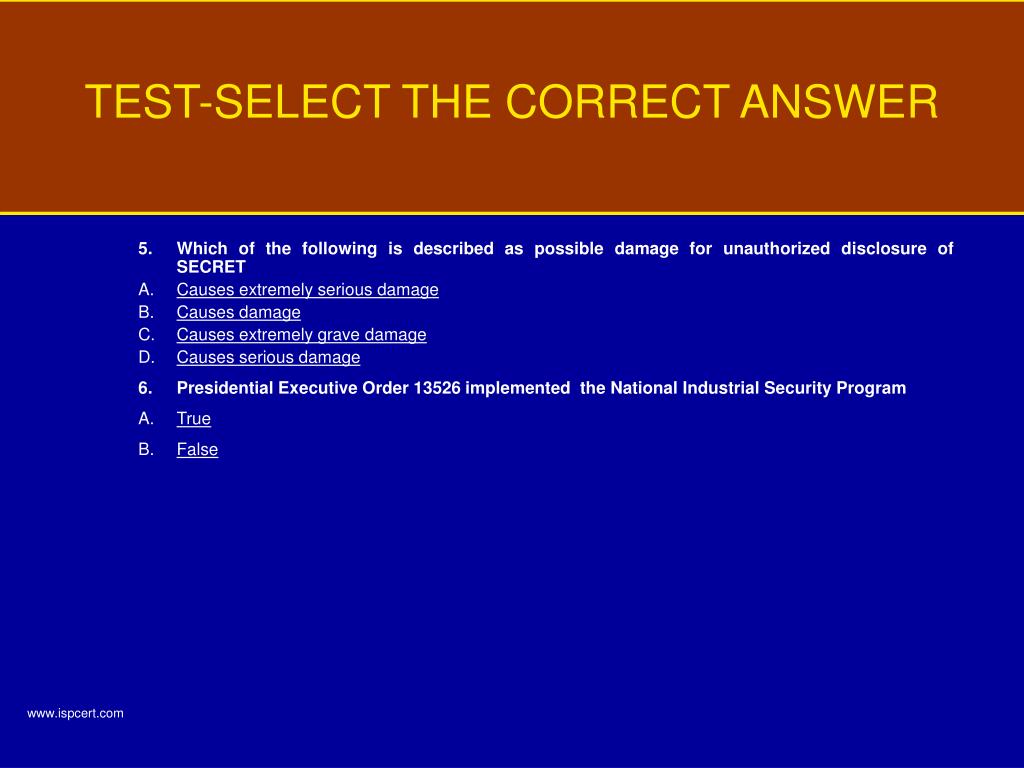 TEST-SELECT THE CORRECT ANSWER

5. Which of the following is described as possible damage for unauthorized disclosure of SECRET

A. Causes extremely serious damage

B. Causes damage

C. Causes extremely grave damage

D. Causes serious damage

6. Presidential Executive Order 13526 implemented the National Industrial Security Program

A. True

B. False

www.ispcert.com